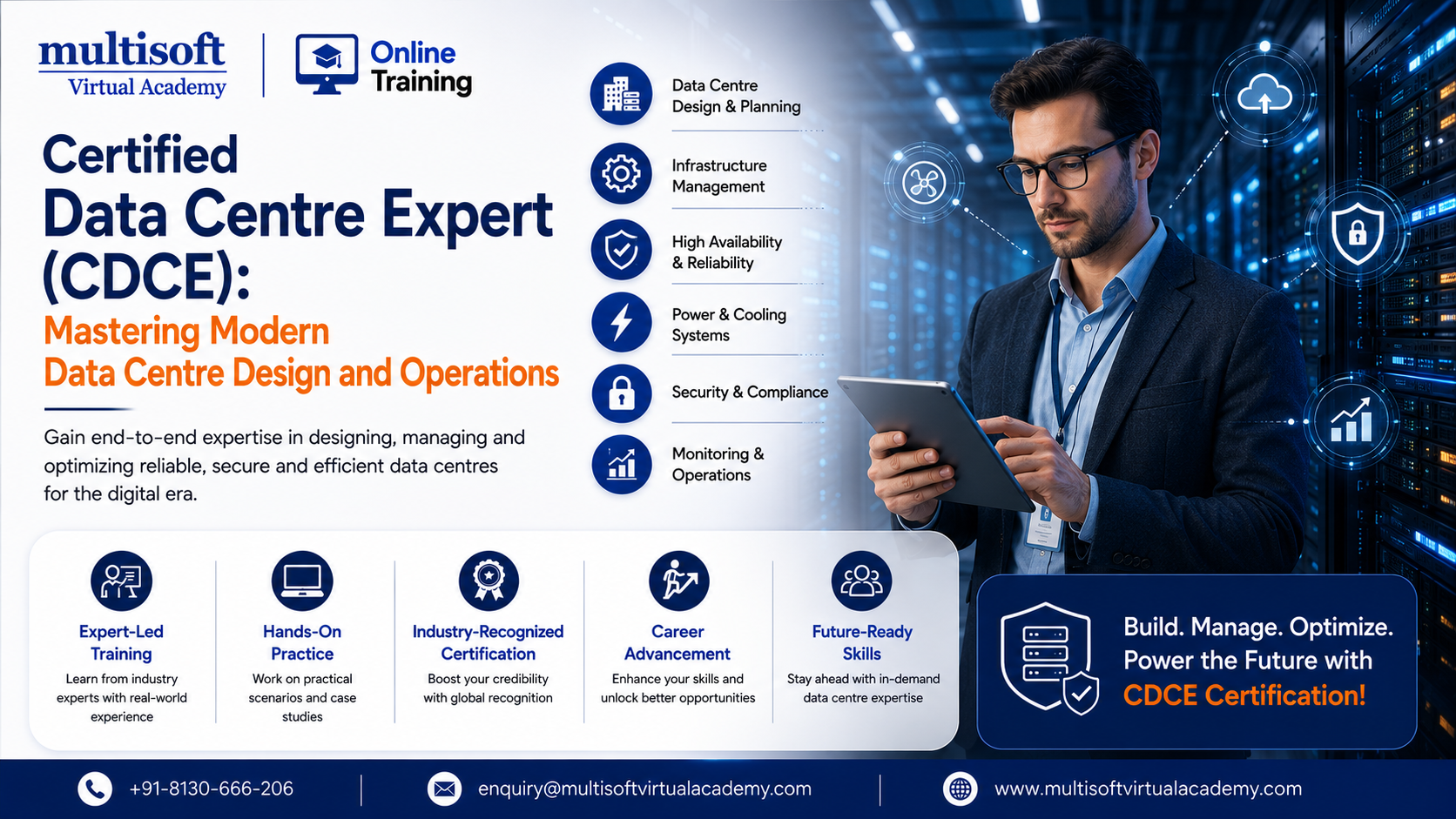 multisoft
Virtual Academy

Online Training

Certified
Data Centre Expert (CDCE):
Mastering Modern
Data Centre Design and Operations

Gain end-to-end expertise in designing, managing and optimizing reliable, secure and efficient data centres for the digital era.

Data Centre Design & Planning

Infrastructure Management

High Availability & Reliability

Power & Cooling Systems

Security & Compliance

Monitoring & Operations

Expert-Led Training
Learn from industry experts with real-world experience

Hands-On Practice
Work on practical scenarios and case studies

Industry-Recognized Certification
Boost your credibility with global recognition

Career Advancement
Enhance your skills and unlock better opportunities

Future-Ready Skills
Stay ahead with in-demand data centre expertise

Build. Manage. Optimize. Power the Future with CDCE Certification!

+91-8130-666-206

enquiry@multisoftvirtualacademy.com

www.multisoftvirtualacademy.com